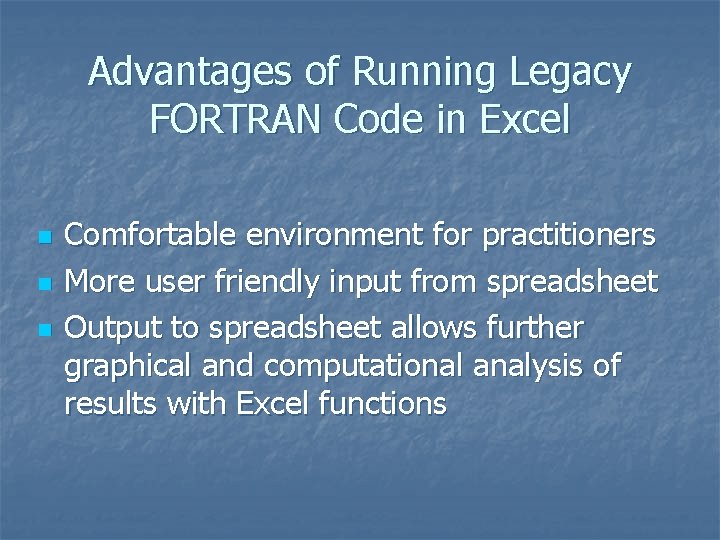 Advantages of Running Legacy FORTRAN Code in Excel

- Comfortable environment for practitioners
- More user friendly input from spreadsheet
- Output to spreadsheet allows further graphical and computational analysis of results with Excel functions